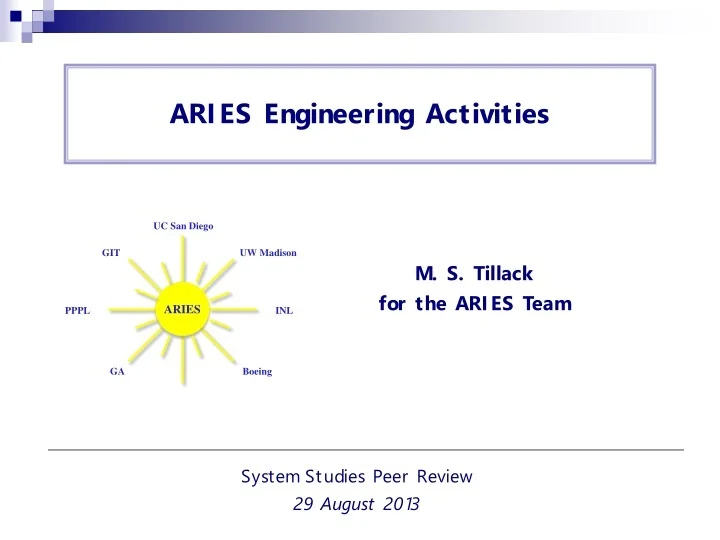 ARIES Engineering Activities

UC San Diego
GIT
UW Madison
PPPL
ARIES
INL
GA
Boeing

M. S. Tillack
for the ARIES Team

System Studies Peer Review
29 August 2013